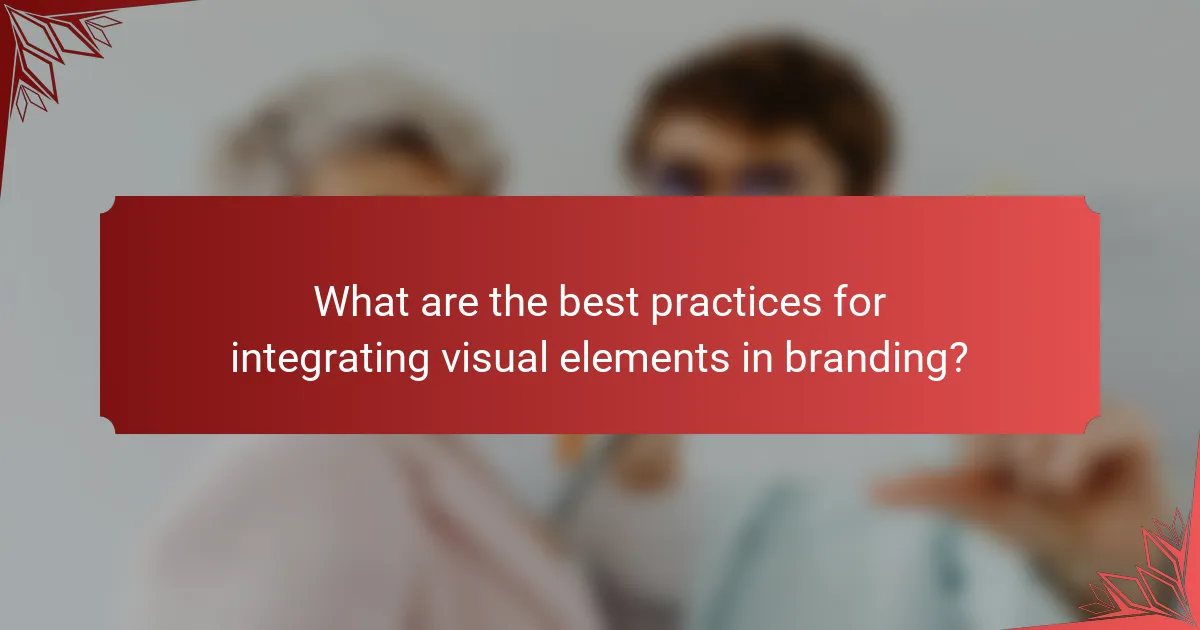 What are the best practices for integrating visual elements in branding?